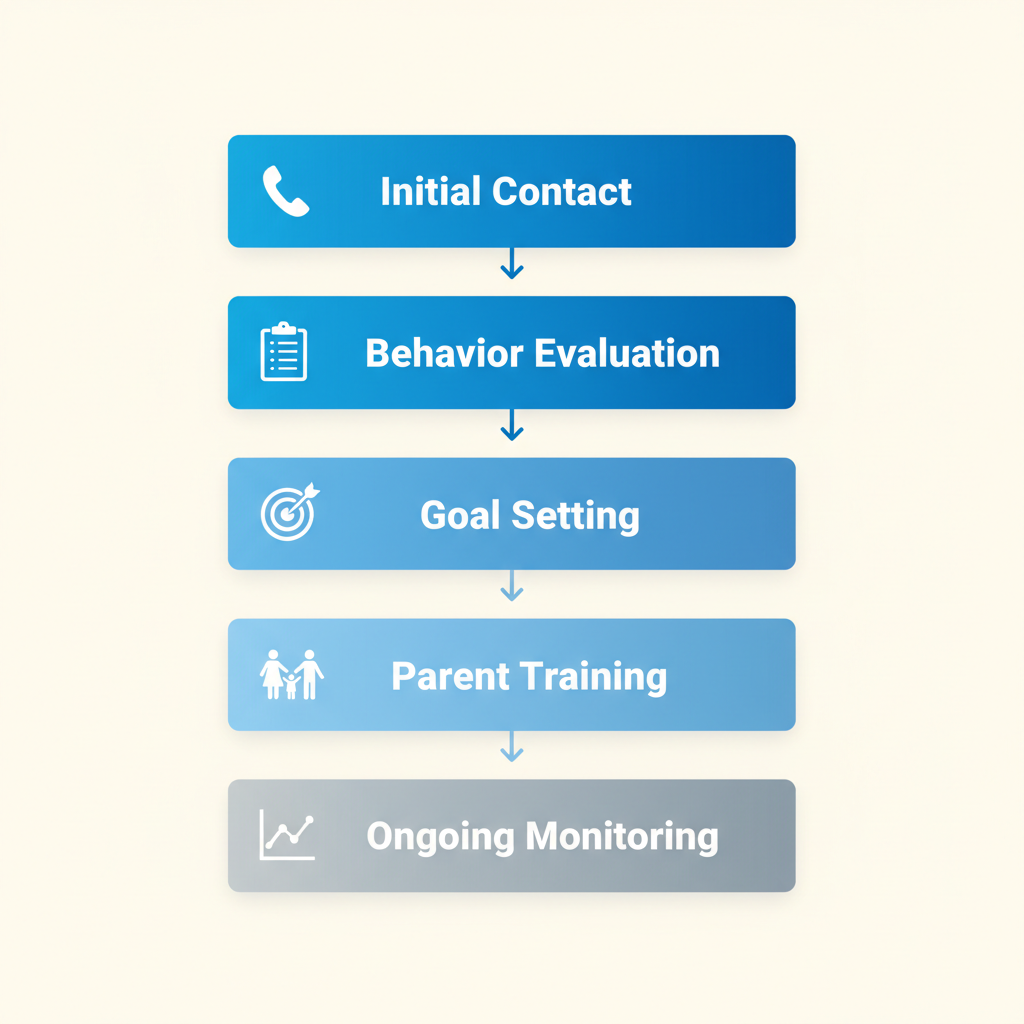 Initial Contact

Behavior Evaluation

Goal Setting

Parent Training

Ongoing Monitoring